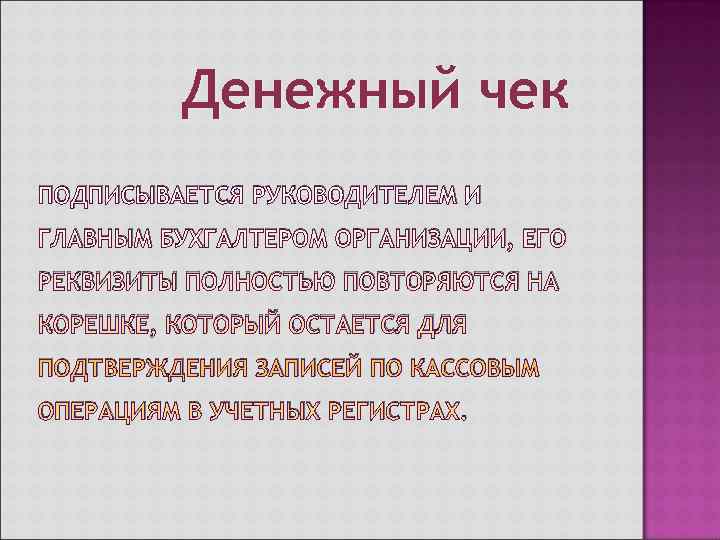 Денежный чек

ПОДПИСЫВАЕТСЯ РУКОВОДИТЕЛЕМ И ГЛАВНЫМ БУХГАЛТЕРОМ ОРГАНИЗАЦИИ, ЕГО РЕКВИЗИТЫ ПОЛНОСТЬЮ ПОВТОРЯЮТСЯ НА КОРЕШКЕ, КОТОРЫЙ ОСТАЕТСЯ ДЛЯ ПОДТВЕРЖДЕНИЯ ЗАПИСЕЙ ПО КАССОВЫМ ОПЕРАЦИЯМ В УЧЕТНЫХ РЕГИСТРАХ.